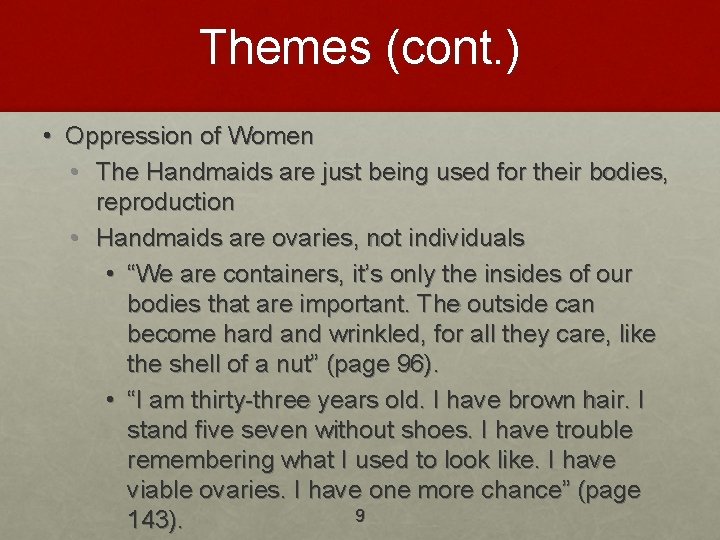 Themes (cont.)

• Oppression of Women
  • The Handmaids are just being used for their bodies, reproduction
  • Handmaids are ovaries, not individuals
    • “We are containers, it’s only the insides of our bodies that are important. The outside can become hard and wrinkled, for all they care, like the shell of a nut” (page 96).
    • “I am thirty-three years old. I have brown hair. I stand five seven without shoes. I have trouble remembering what I used to look like. I have viable ovaries. I have one more chance” (page 143).

9